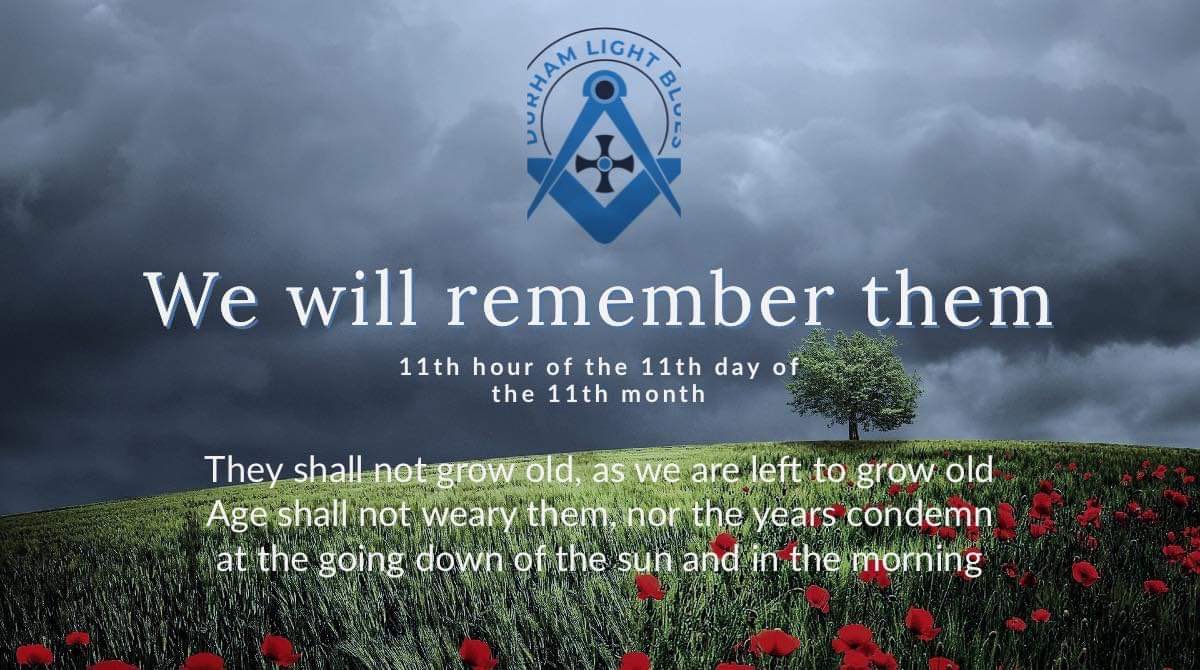 DURHAM LIGHT BLUES

We will remember them

11th hour of the 11th day of the 11th month

They shall not grow old, as we are left to grow old
Age shall not weary them, nor the years condemn
at the going down of the sun and in the morning